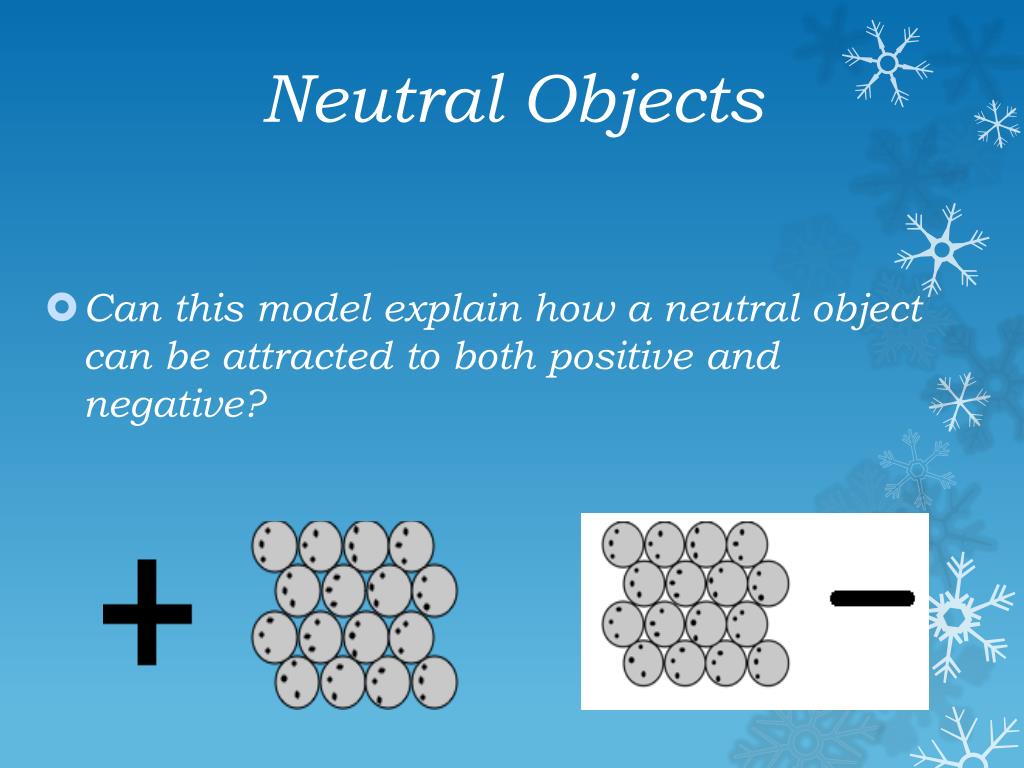 Neutral Objects

Can this model explain how a neutral object can be attracted to both positive and negative?

+

−